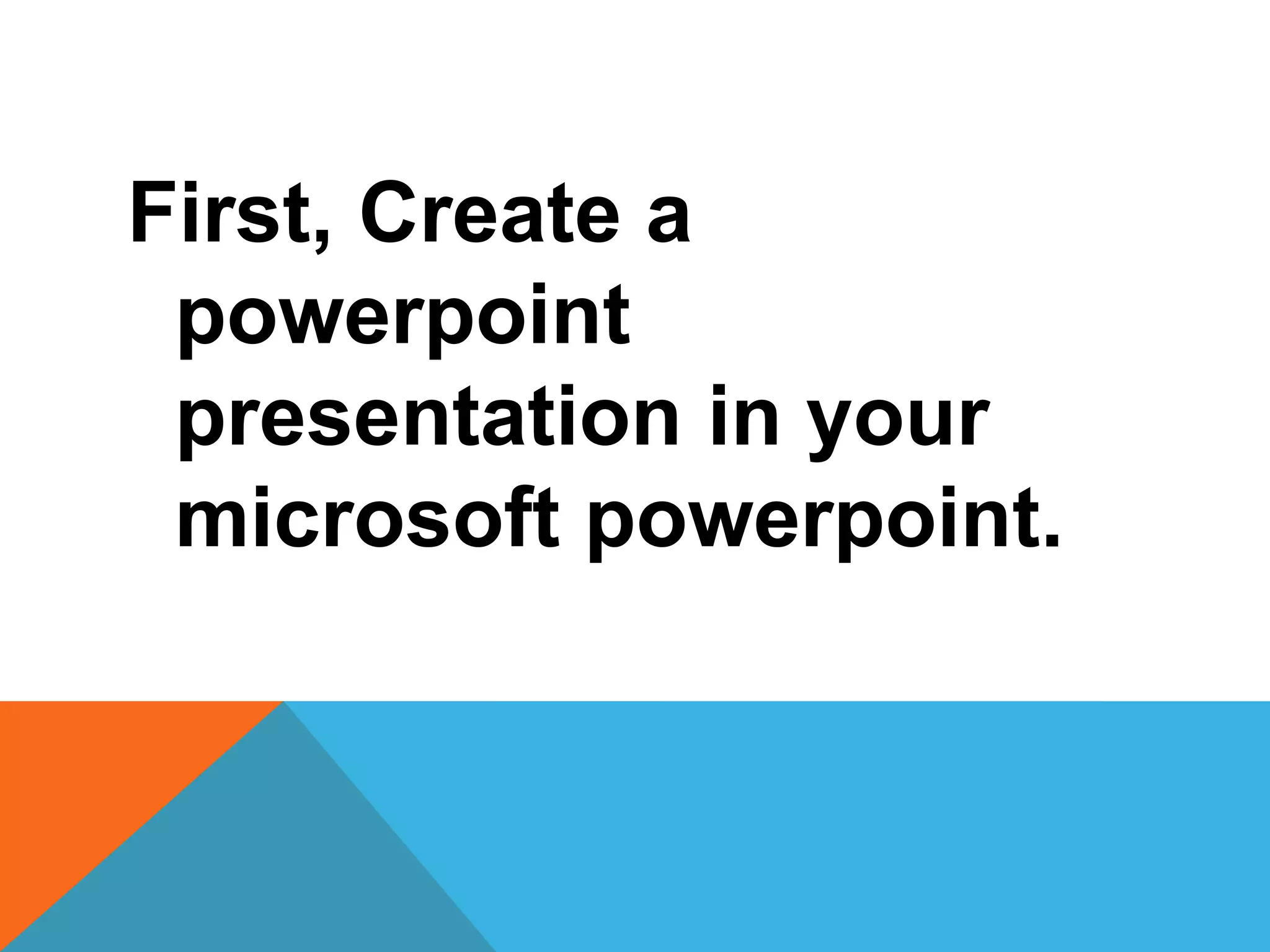 First, Create a powerpoint presentation in your microsoft powerpoint.